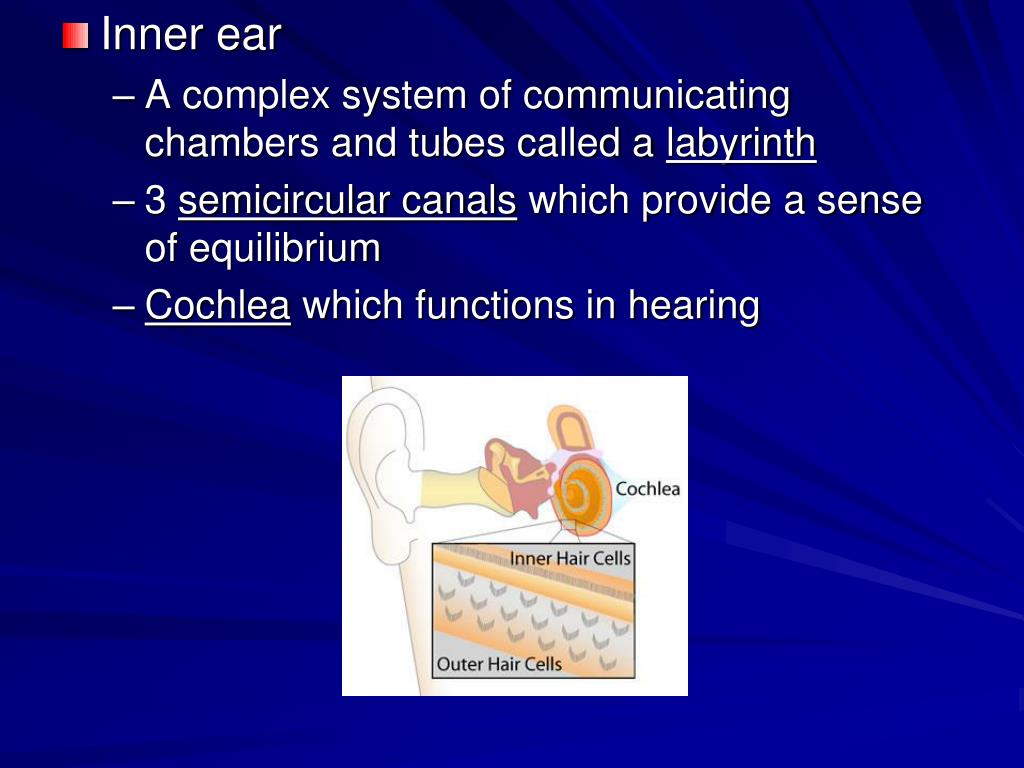 Inner ear

– A complex system of communicating chambers and tubes called a labyrinth

– 3 semicircular canals which provide a sense of equilibrium

– Cochlea which functions in hearing

Cochlea

Inner Hair Cells

Outer Hair Cells